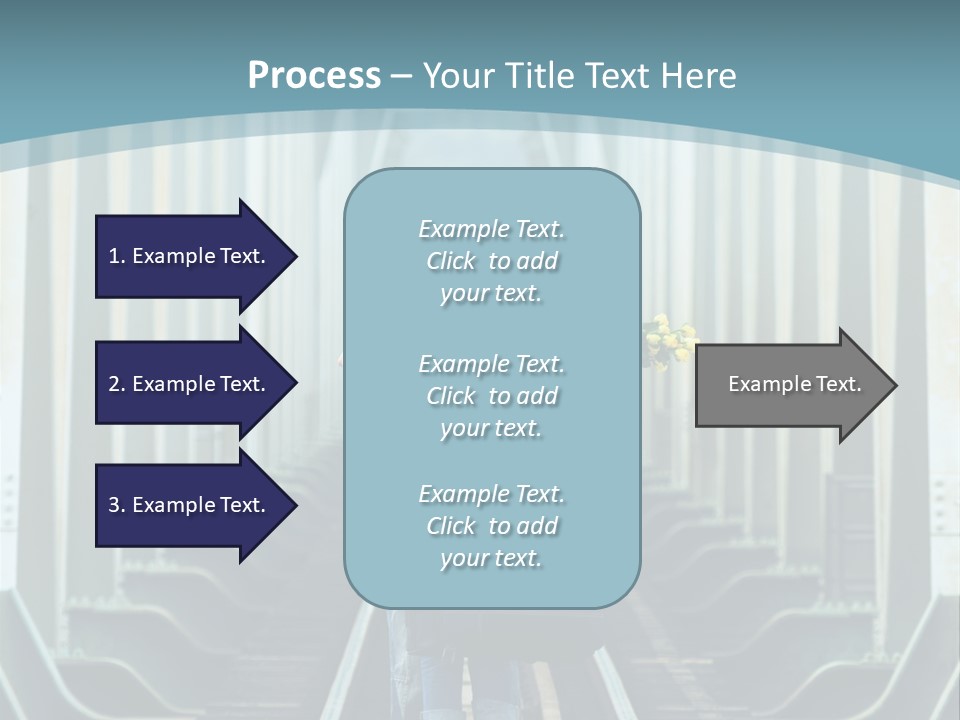 Process – Your Title Text Here

1. Example Text.

2. Example Text.

3. Example Text.

Example Text. Click to add your text.

Example Text. Click to add your text.

Example Text. Click to add your text.

Example Text.